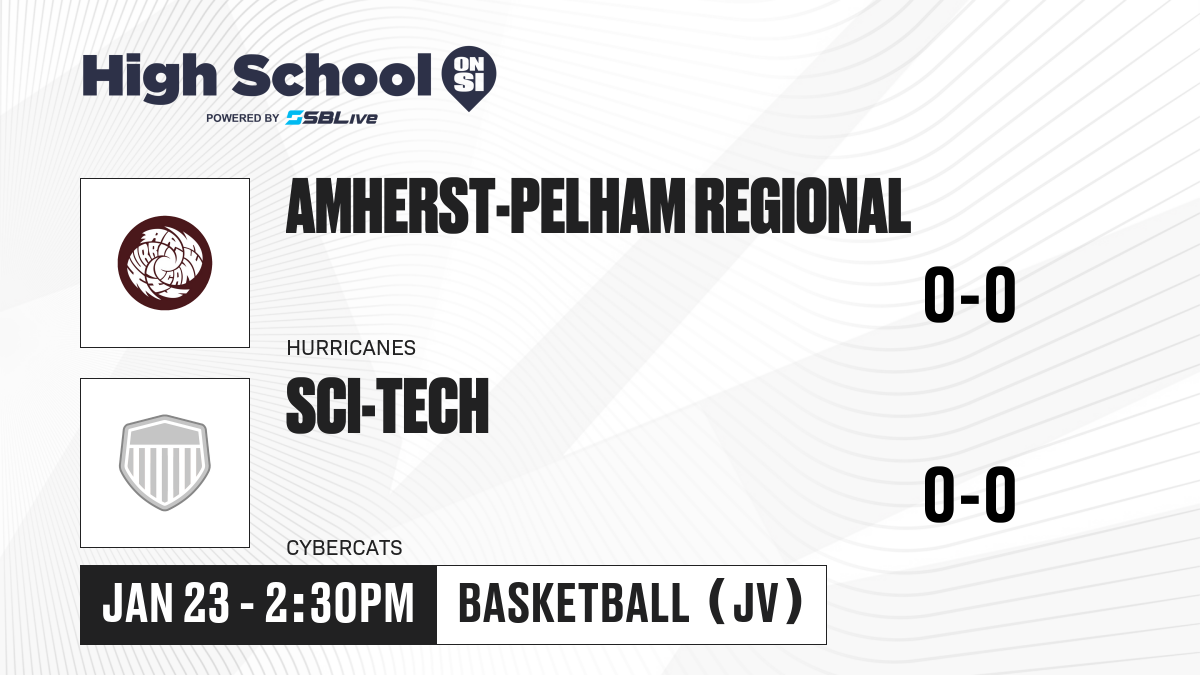 High School ON SI
POWERED BY SBLive

AMHERST-PELHAM REGIONAL
0-0
HURRICANES

SCI-TECH
0-0
CYBERCATS

JAN 23 - 2:30PM
BASKETBALL (JV)